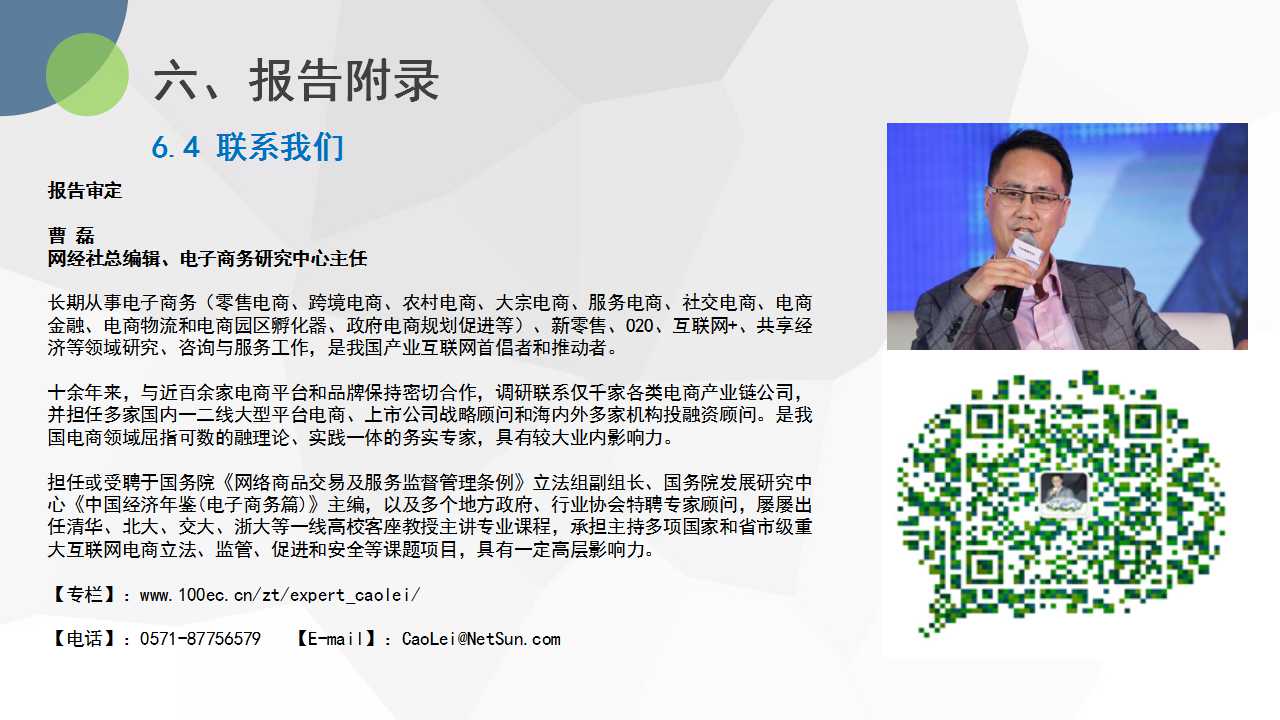 六、报告附录

6.4 联系我们

报告审定

曹 磊
网经社总编辑、电子商务研究中心主任

长期从事电子商务（零售电商、跨境电商、农村电商、大宗电商、服务电商、社交电商、电商金融、电商物流和电商园区孵化器、政府电商规划促进等）、新零售、O2O、互联网+、共享经济等领域研究、咨询与服务工作，是我国产业互联网首倡者和推动者。

十余年来，与近百余家电商平台和品牌保持密切合作，调研联系仅千家各类电商产业链公司，并担任多家国内一二线大型平台电商、上市公司战略顾问和海内外多家机构投融资顾问。是我国电商领域屈指可数的融理论、实践一体的务实专家，具有较大业内影响力。

担任或受聘于国务院《网络商品交易及服务监督管理条例》立法组副组长、国务院发展研究中心《中国经济年鉴(电子商务篇)》主编，以及多个地方政府、行业协会特聘专家顾问，屡屡出任清华、北大、交大、浙大等一线高校客座教授主讲专业课程，承担主持多项国家和省市级重大互联网电商立法、监管、促进和安全等课题项目，具有一定高层影响力。

【专栏】：www.100ec.cn/zt/expert_caolei/

【电话】：0571-87756579 【E-mail】：CaoLei@NetSun.com